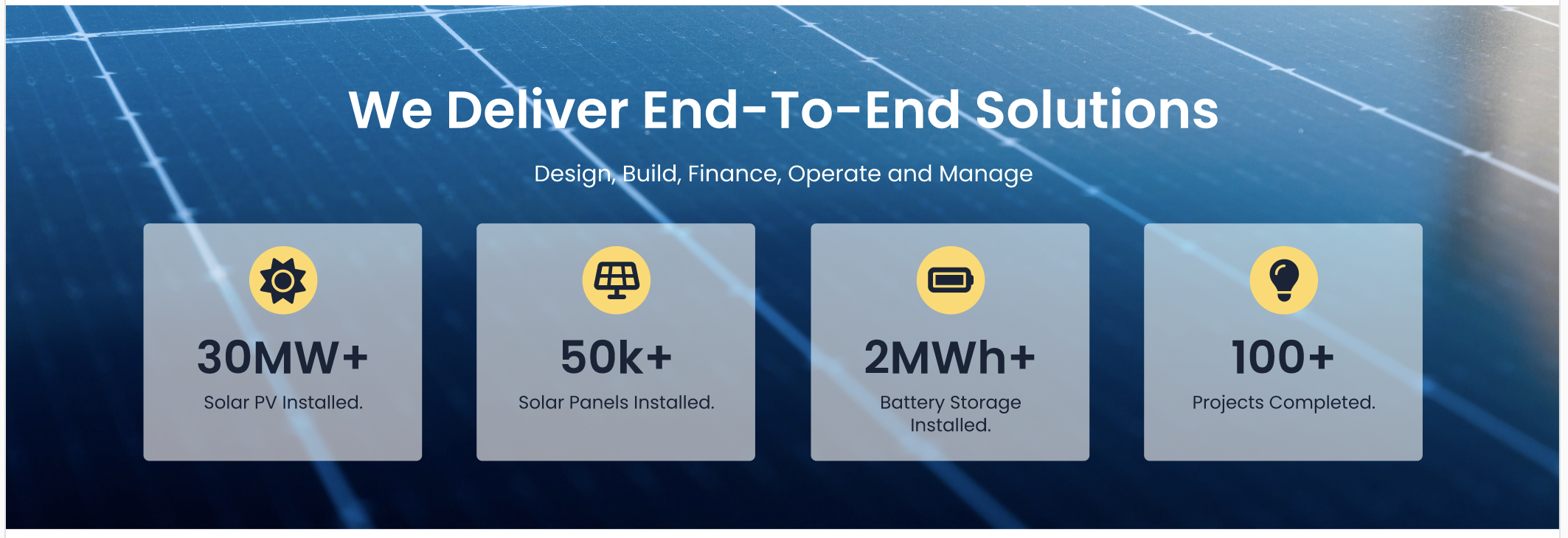 We Deliver End-To-End Solutions

Design, Build, Finance, Operate and Manage

30MW+
Solar PV Installed.

50k+
Solar Panels Installed.

2MWh+
Battery Storage Installed.

100+
Projects Completed.